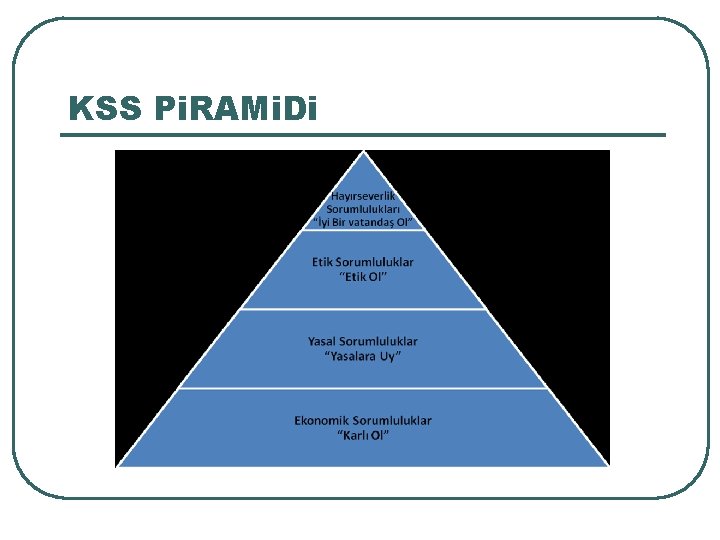 KSS PiRAMiDi

Hayırseverlik Sorumlulukları "İyi Bir vatandaş Ol"

Etik Sorumluluklar "Etik Ol"

Yasal Sorumluluklar "Yasalara Uy"

Ekonomik Sorumluluklar "Karlı Ol"